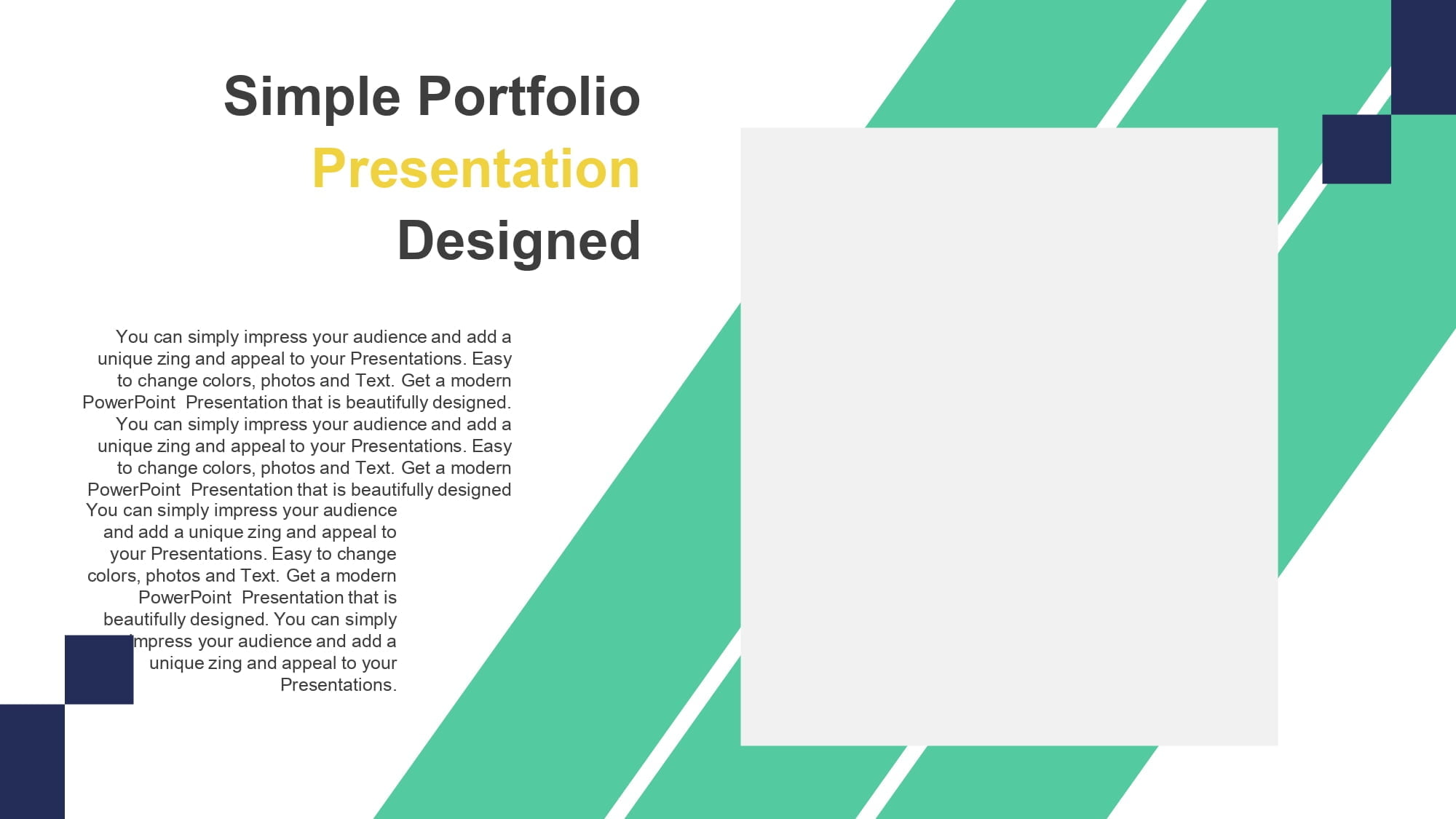 Simple Portfolio
Presentation
Designed

You can simply impress your audience and add a unique zing and appeal to your Presentations. Easy to change colors, photos and Text. Get a modern PowerPoint Presentation that is beautifully designed. You can simply impress your audience and add a unique zing and appeal to your Presentations. Easy to change colors, photos and Text. Get a modern PowerPoint Presentation that is beautifully designed

You can simply impress your audience and add a unique zing and appeal to your Presentations. Easy to change colors, photos and Text. Get a modern PowerPoint Presentation that is beautifully designed. You can simply impress your audience and add a unique zing and appeal to your Presentations.